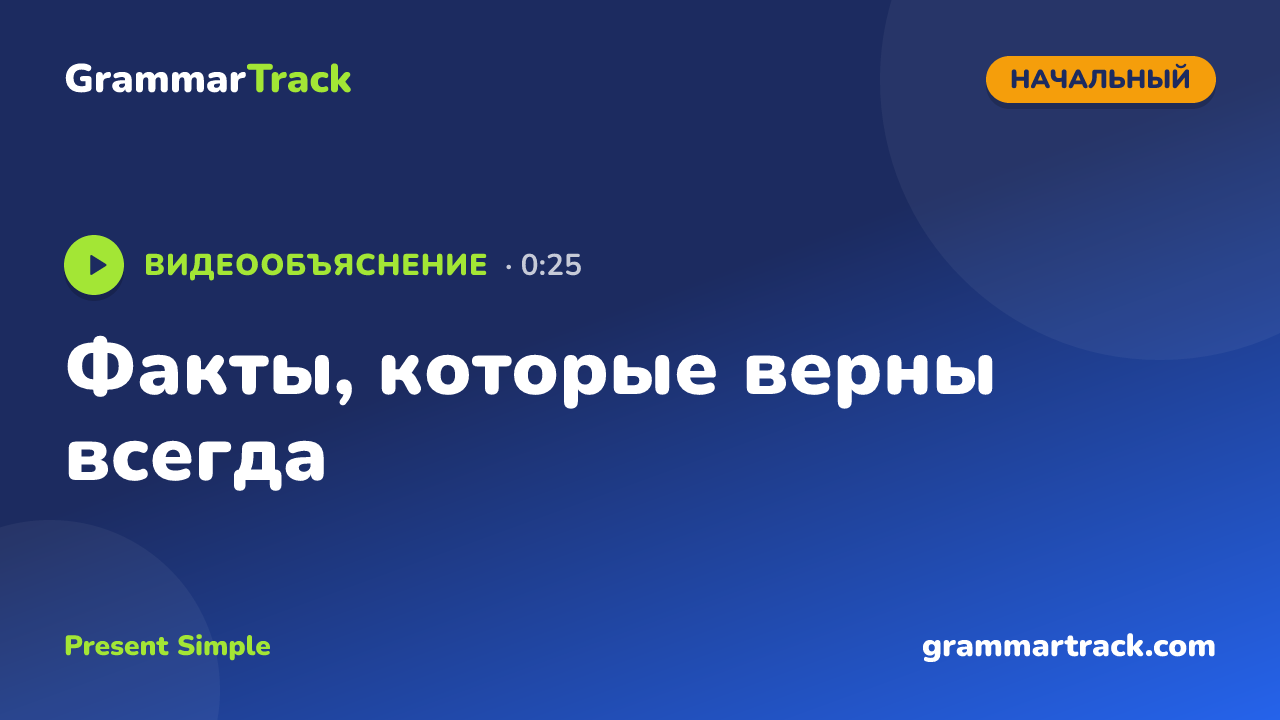 GrammarTrack

НАЧАЛЬНЫЙ

ВИДЕООБЪЯСНЕНИЕ · 0:25

Факты, которые верны всегда

Present Simple

grammartrack.com